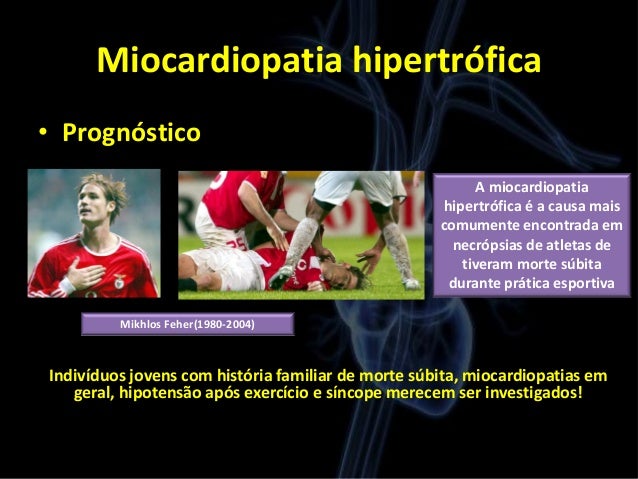 Miocardiopatia hipertrófica

• Prognóstico

A miocardiopatia hipertrófica é a causa mais comumente encontrada em necrópsias de atletas de tiveram morte súbita durante prática esportiva

Mikhlos Feher(1980-2004)

Indivíduos jovens com história familiar de morte súbita, miocardiopatias em geral, hipotensão após exercício e síncope merecem ser investigados!